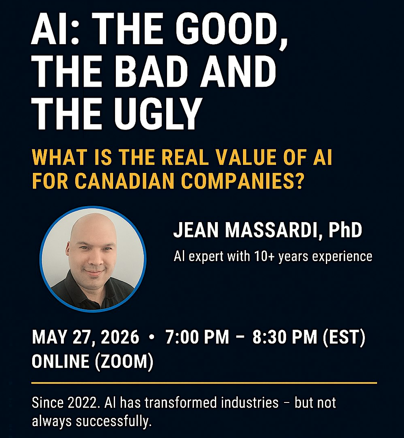 AI: THE GOOD, THE BAD AND THE UGLY

WHAT IS THE REAL VALUE OF AI FOR CANADIAN COMPANIES?

JEAN MASSARDI, PhD

AI expert with 10+ years experience

MAY 27, 2026 • 7:00 PM – 8:30 PM (EST)
ONLINE (ZOOM)

Since 2022. AI has transformed industries – but not always successfully.